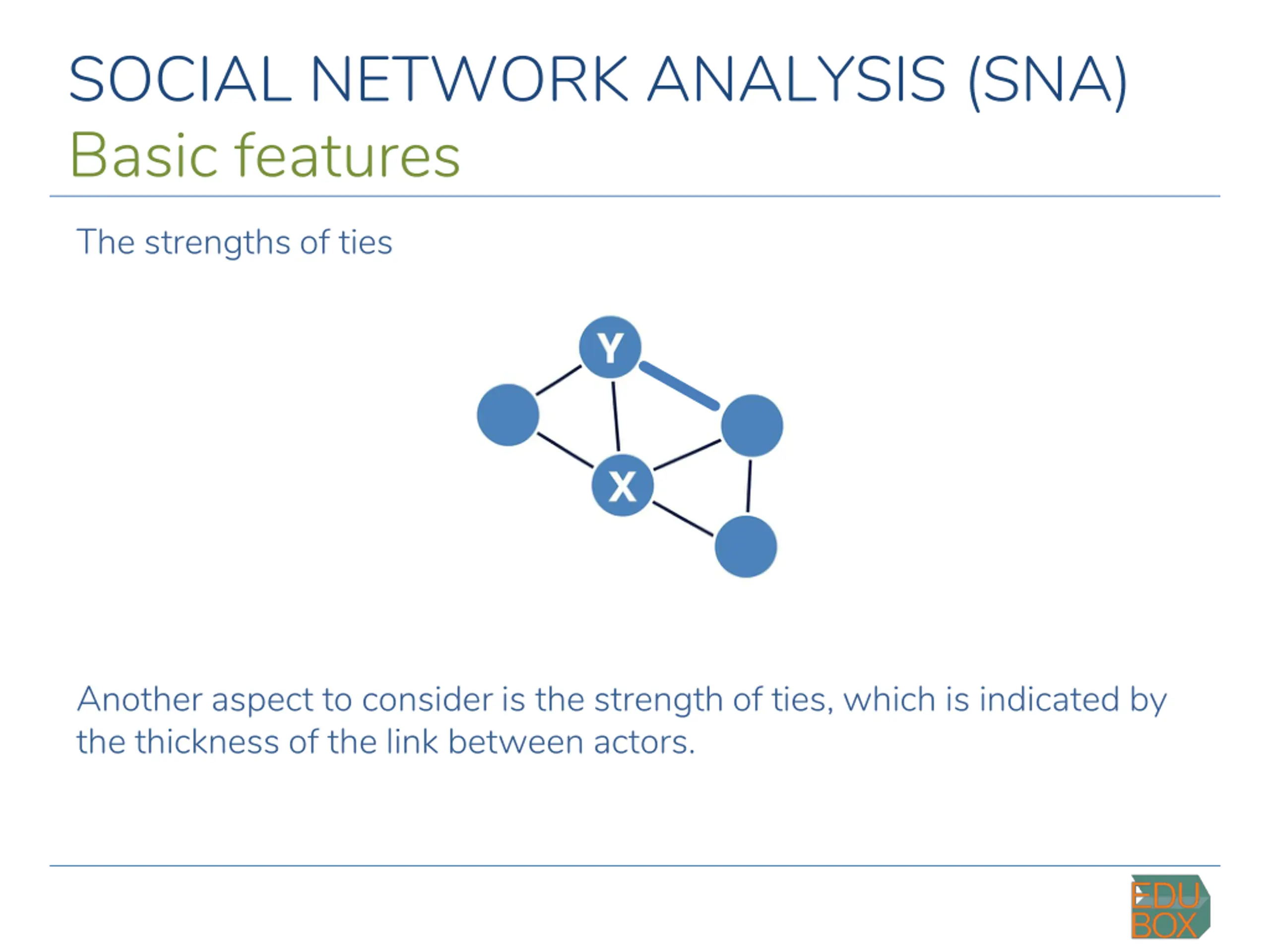 SOCIAL NETWORK ANALYSIS (SNA)
Basic features

The strengths of ties

Y

X

Another aspect to consider is the strength of ties, which is indicated by the thickness of the link between actors.

EDU
BOX